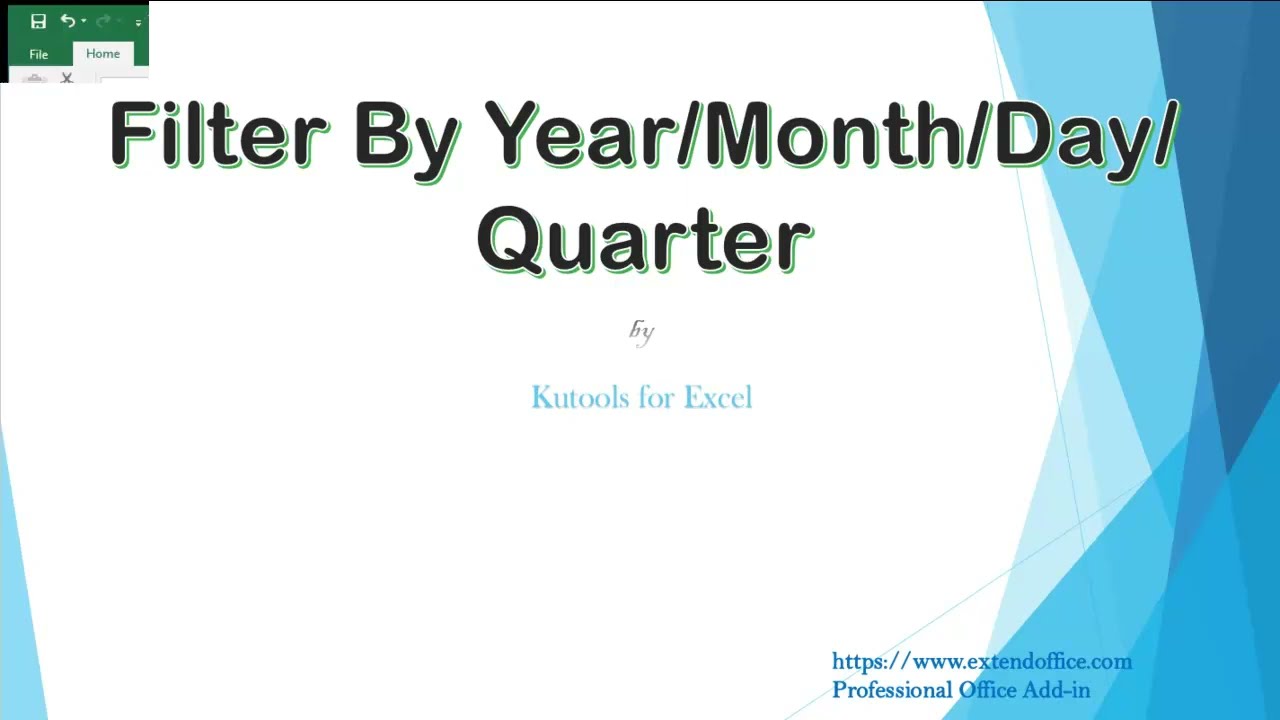 File
Home

Filter By Year/Month/Day/ Quarter

by

Kutools for Excel

https://www.extendoffice.com
Professional Office Add-in